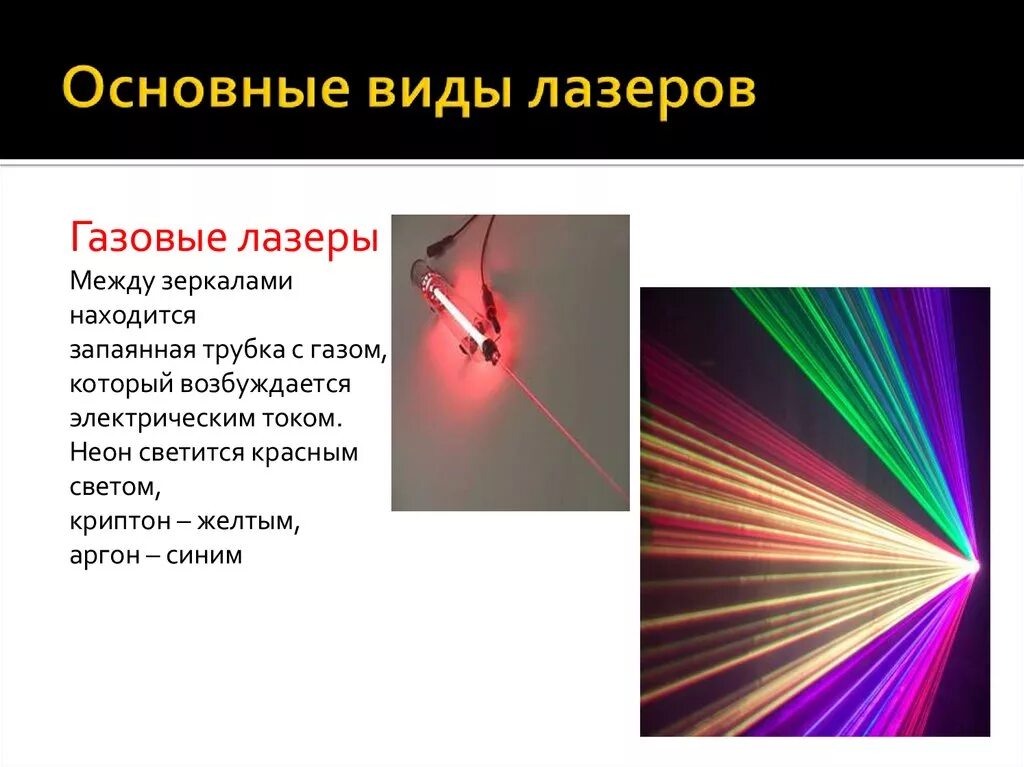 Основные виды лазеров

Газовые лазеры
Между зеркалами находится запаянная трубка с газом, который возбуждается электрическим током.
Неон светится красным светом,
криптон – желтым,
аргон – синим